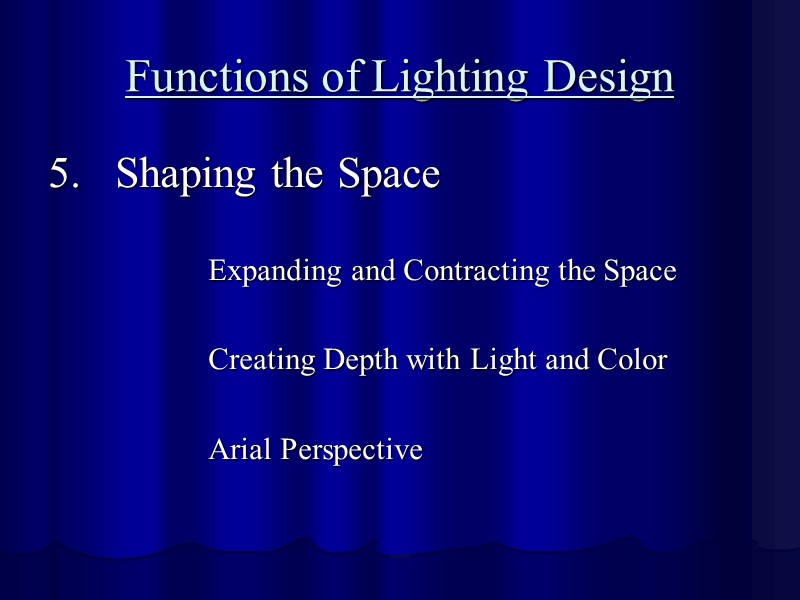 Functions of Lighting Design

5. Shaping the Space

Expanding and Contracting the Space

Creating Depth with Light and Color

Arial Perspective